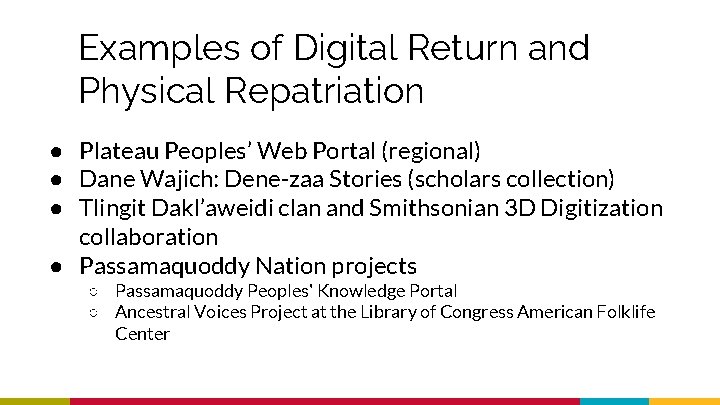 Examples of Digital Return and Physical Repatriation

● Plateau Peoples' Web Portal (regional)
● Dane Wajich: Dene-zaa Stories (scholars collection)
● Tlingit Dakl'aweidi clan and Smithsonian 3D Digitization collaboration
● Passamaquoddy Nation projects
○ Passamaquoddy Peoples' Knowledge Portal
○ Ancestral Voices Project at the Library of Congress American Folklife Center